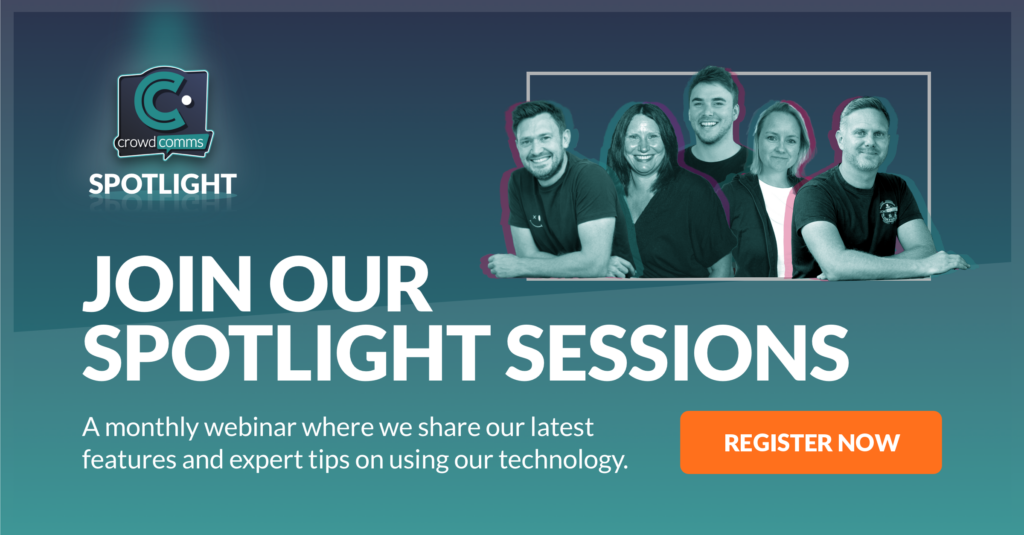 crowdcomms
SPOTLIGHT

JOIN OUR SPOTLIGHT SESSIONS

A monthly webinar where we share our latest features and expert tips on using our technology.

REGISTER NOW